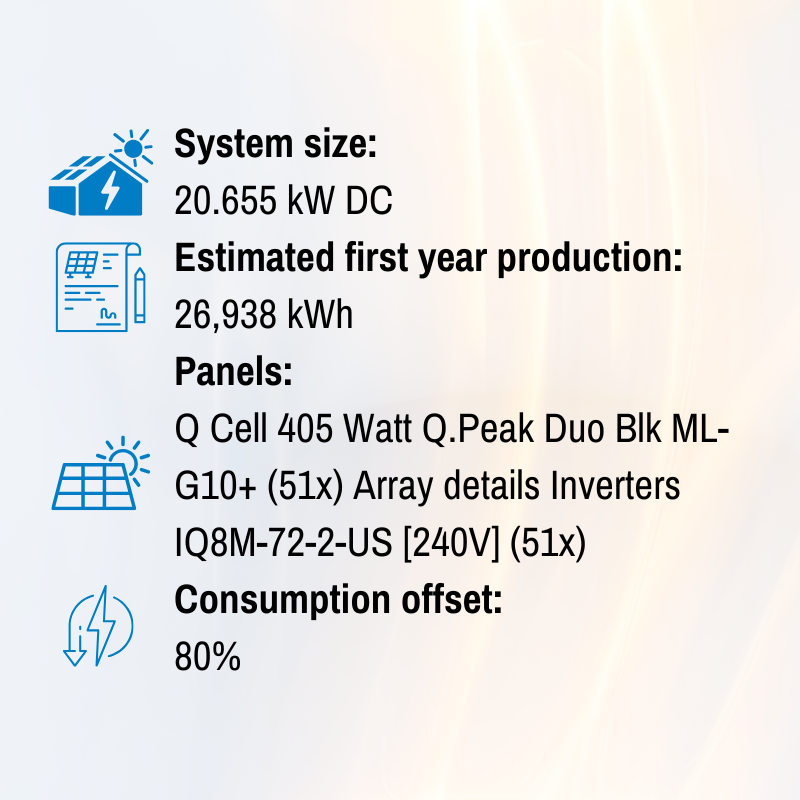 System size:
20.655 kW DC

Estimated first year production:
26,938 kWh

Panels:
Q Cell 405 Watt Q.Peak Duo Blk ML-G10+ (51x) Array details Inverters IQ8M-72-2-US [240V] (51x)

Consumption offset:
80%